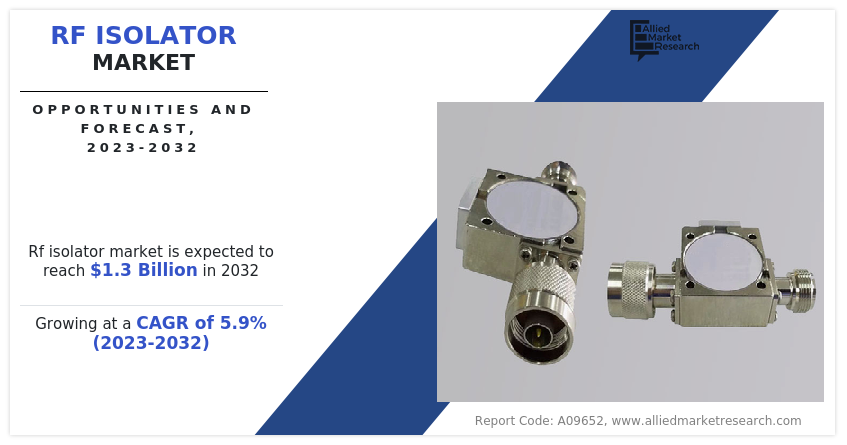 RF ISOLATOR
MARKET

OPPORTUNITIES AND FORECAST, 2023-2032

Allied Market Research

Rf isolator market is expected to reach $1.3 Billion in 2032

Growing at a CAGR of 5.9% (2023-2032)

Report Code: A09652, www.alliedmarketresearch.com